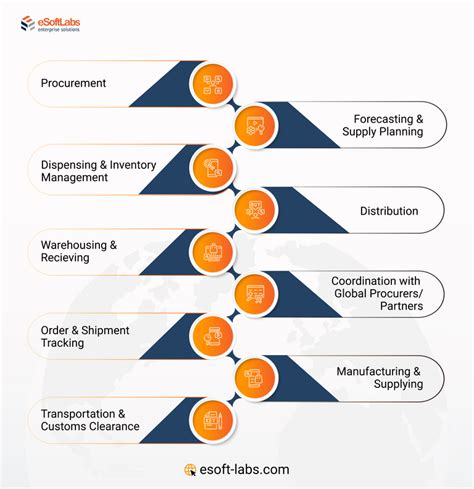 eSoftLabs
enterprise solutions

Procurement

Forecasting & Supply Planning

Dispensing & Inventory Management

Distribution

Warehousing & Recieving

Coordination with Global Procurers/ Partners

Order & Shipment Tracking

Manufacturing & Supplying

Transportation & Customs Clearance

esoft-labs.com